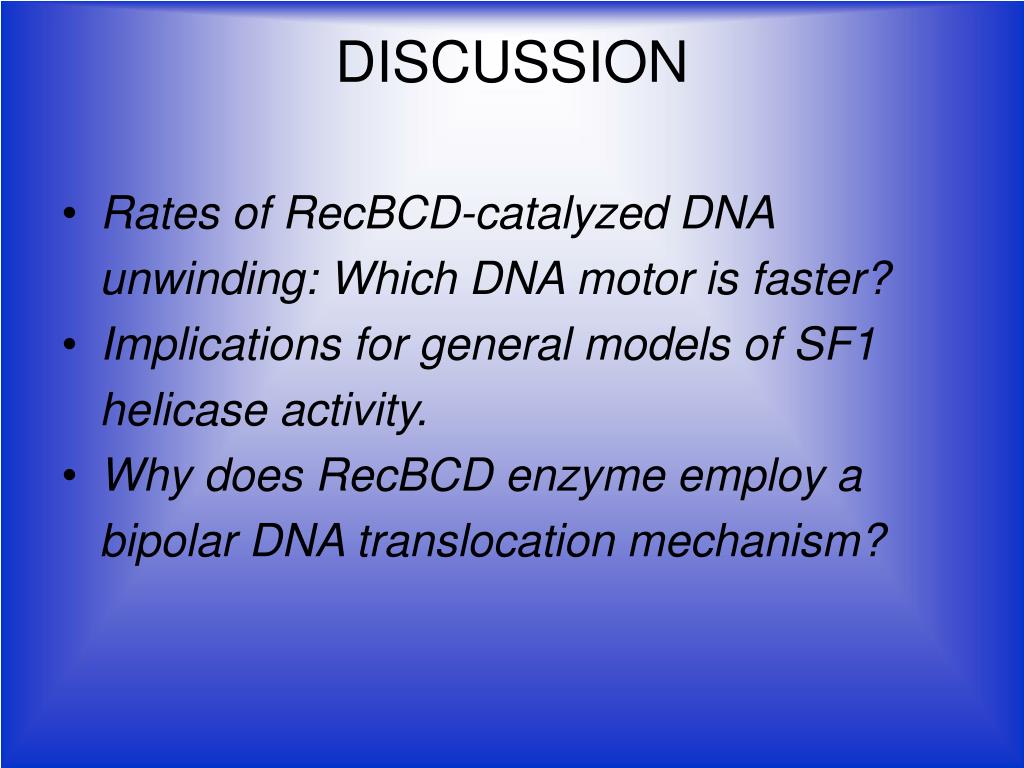 DISCUSSION

• Rates of RecBCD-catalyzed DNA unwinding: Which DNA motor is faster?
• Implications for general models of SF1 helicase activity.
• Why does RecBCD enzyme employ a bipolar DNA translocation mechanism?